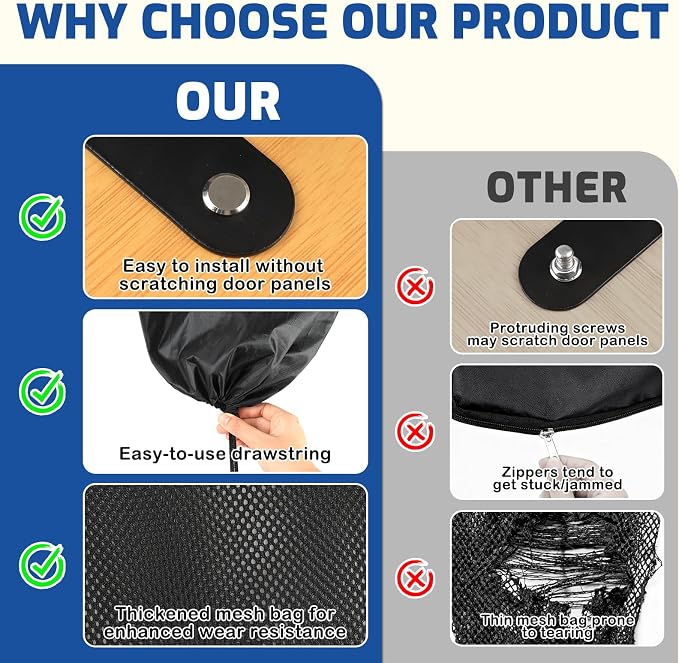 WHY CHOOSE OUR PRODUCT

OUR

Easy to install without scratching door panels

Easy-to-use drawstring

Thickened mesh bag for enhanced wear resistance

OTHER

Protruding screws may scratch door panels

Zippers tend to get stuck/jammed

Thin mesh bag prone to tearing